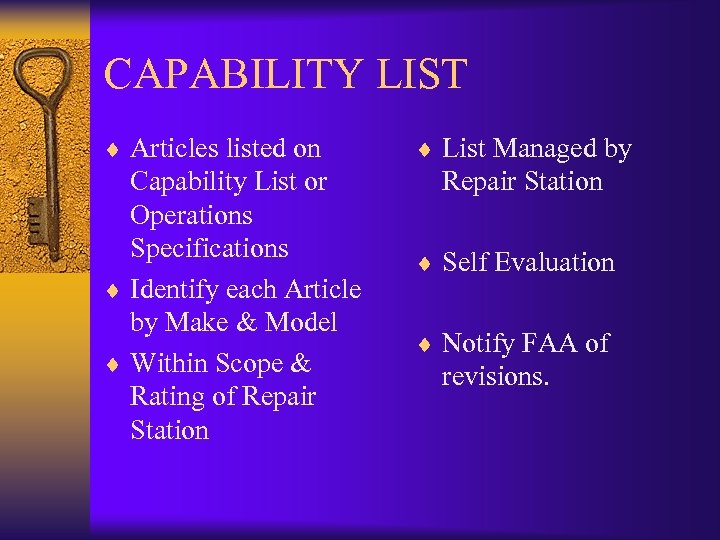 CAPABILITY LIST

♦ Articles listed on Capability List or Operations Specifications
♦ Identify each Article by Make & Model
♦ Within Scope & Rating of Repair Station

♦ List Managed by Repair Station
♦ Self Evaluation
♦ Notify FAA of revisions.